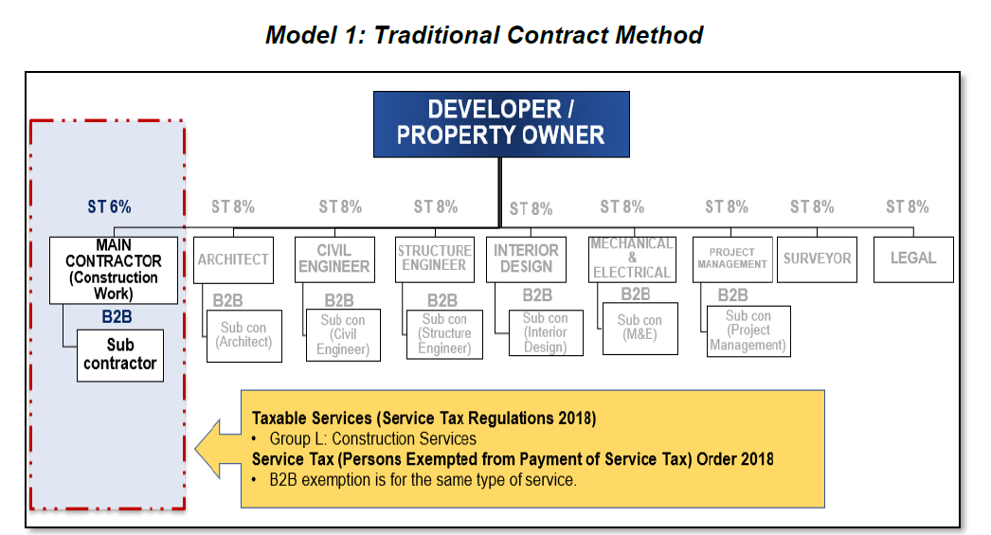 Model 1: Traditional Contract Method

DEVELOPER / PROPERTY OWNER

ST 6%

MAIN CONTRACTOR (Construction Work)

B2B

Sub contractor

ST 8%

ARCHITECT

B2B

Sub con (Architect)

ST 8%

CIVIL ENGINEER

B2B

Sub con (Civil Engineer)

ST 8%

STRUCTURE ENGINEER

B2B

Sub con (Structure Engineer)

ST 8%

INTERIOR DESIGN

B2B

Sub con (Interior Design)

ST 8%

MECHANICAL & ELECTRICAL

B2B

Sub con (M&E)

ST 8%

PROJECT MANAGEMENT

B2B

Sub con (Project Management)

ST 8%

SURVEYOR

ST 8%

LEGAL

Taxable Services (Service Tax Regulations 2018)
• Group L: Construction Services
Service Tax (Persons Exempted from Payment of Service Tax) Order 2018
• B2B exemption is for the same type of service.